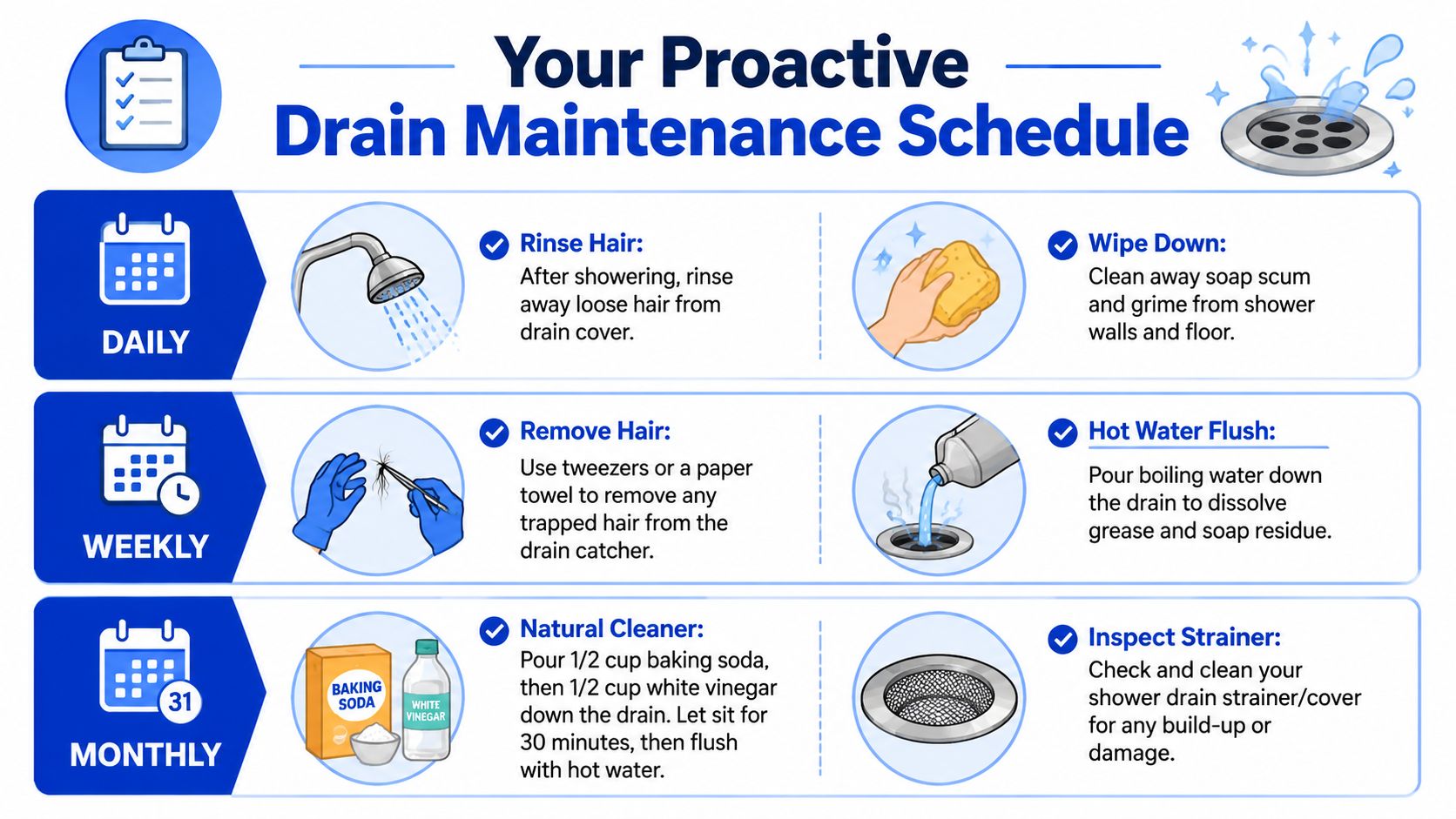 Your Proactive
Drain Maintenance Schedule

DAILY

Rinse Hair:
After showering, rinse away loose hair from drain cover.

Wipe Down:
Clean away soap scum and grime from shower walls and floor.

WEEKLY

Remove Hair:
Use tweezers or a paper towel to remove any trapped hair from the drain catcher.

Hot Water Flush:
Pour boiling water down the drain to dissolve grease and soap residue.

31
MONTHLY

BAKING SODA
WHITE VINEGAR

Natural Cleaner:
Pour 1/2 cup baking soda, then 1/2 cup white vinegar down the drain. Let sit for 30 minutes, then flush with hot water.

Inspect Strainer:
Check and clean your shower drain strainer/cover for any build-up or damage.